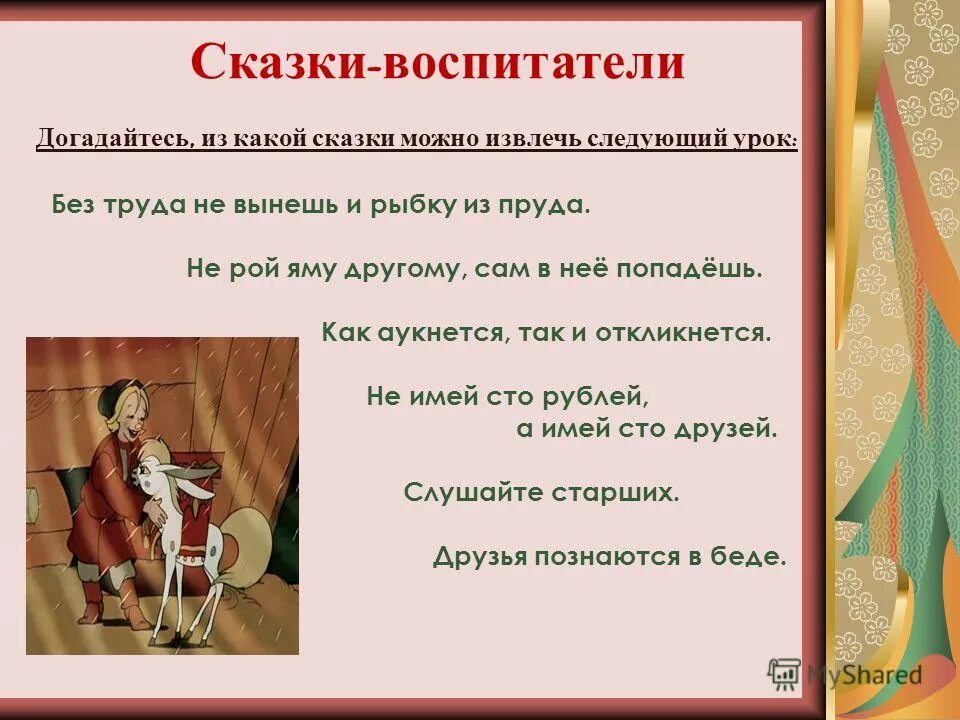 Сказки-воспитатели

Догадайтесь, из какой сказки можно извлечь следующий урок:

Без труда не вынешь и рыбку из пруда.

Не рой яму другому, сам в неё попадёшь.

Как аукнется, так и откликнется.

Не имей сто рублей, а имей сто друзей.

Слушайте старших.

Друзья познаются в беде.

MyShared